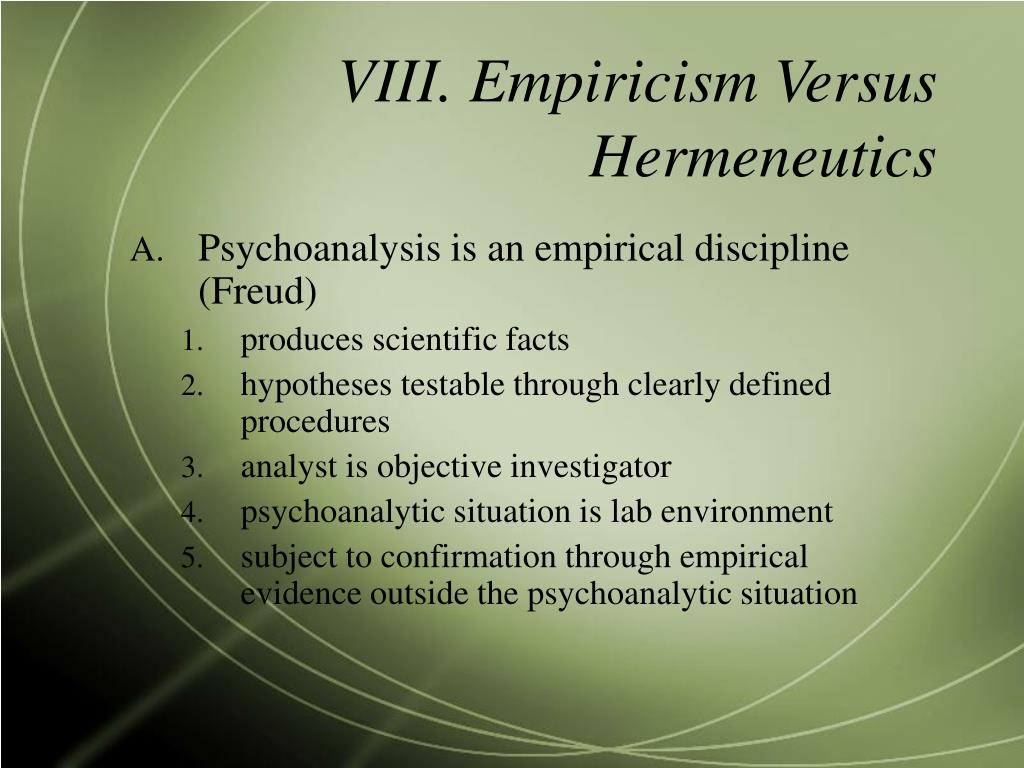 VIII. Empiricism Versus Hermeneutics

A. Psychoanalysis is an empirical discipline (Freud)

1. produces scientific facts
2. hypotheses testable through clearly defined procedures
3. analyst is objective investigator
4. psychoanalytic situation is lab environment
5. subject to confirmation through empirical evidence outside the psychoanalytic situation